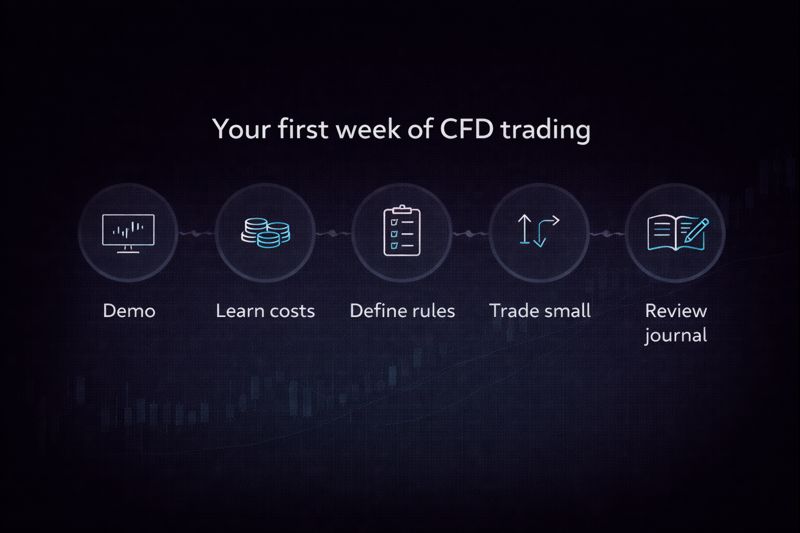 Your first week of CFD trading

Demo

Learn costs

Define rules

Trade small

Review journal